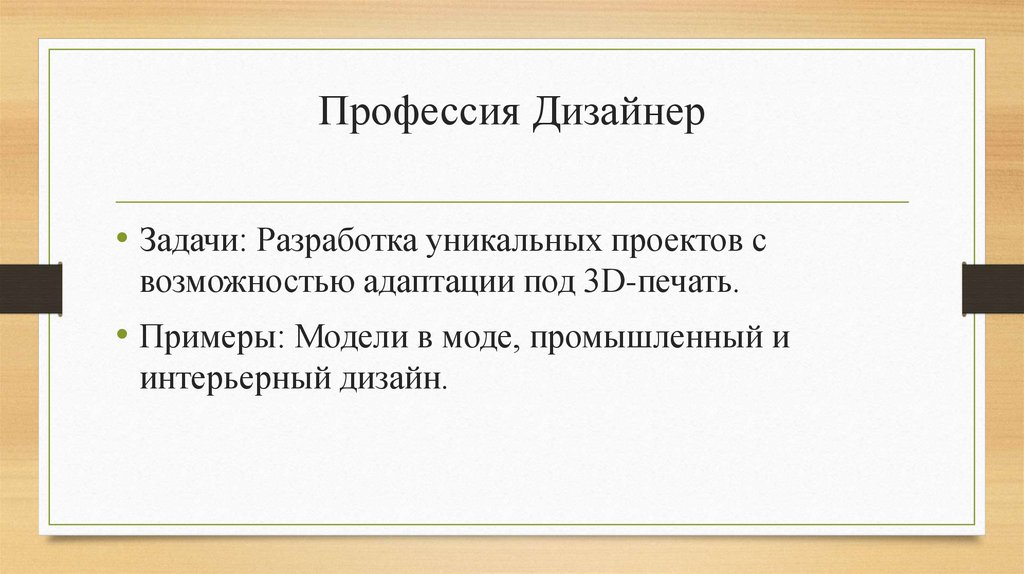 Профессия Дизайнер

• Задачи: Разработка уникальных проектов с возможностью адаптации под 3D-печать.

• Примеры: Модели в моде, промышленный и интерьерный дизайн.